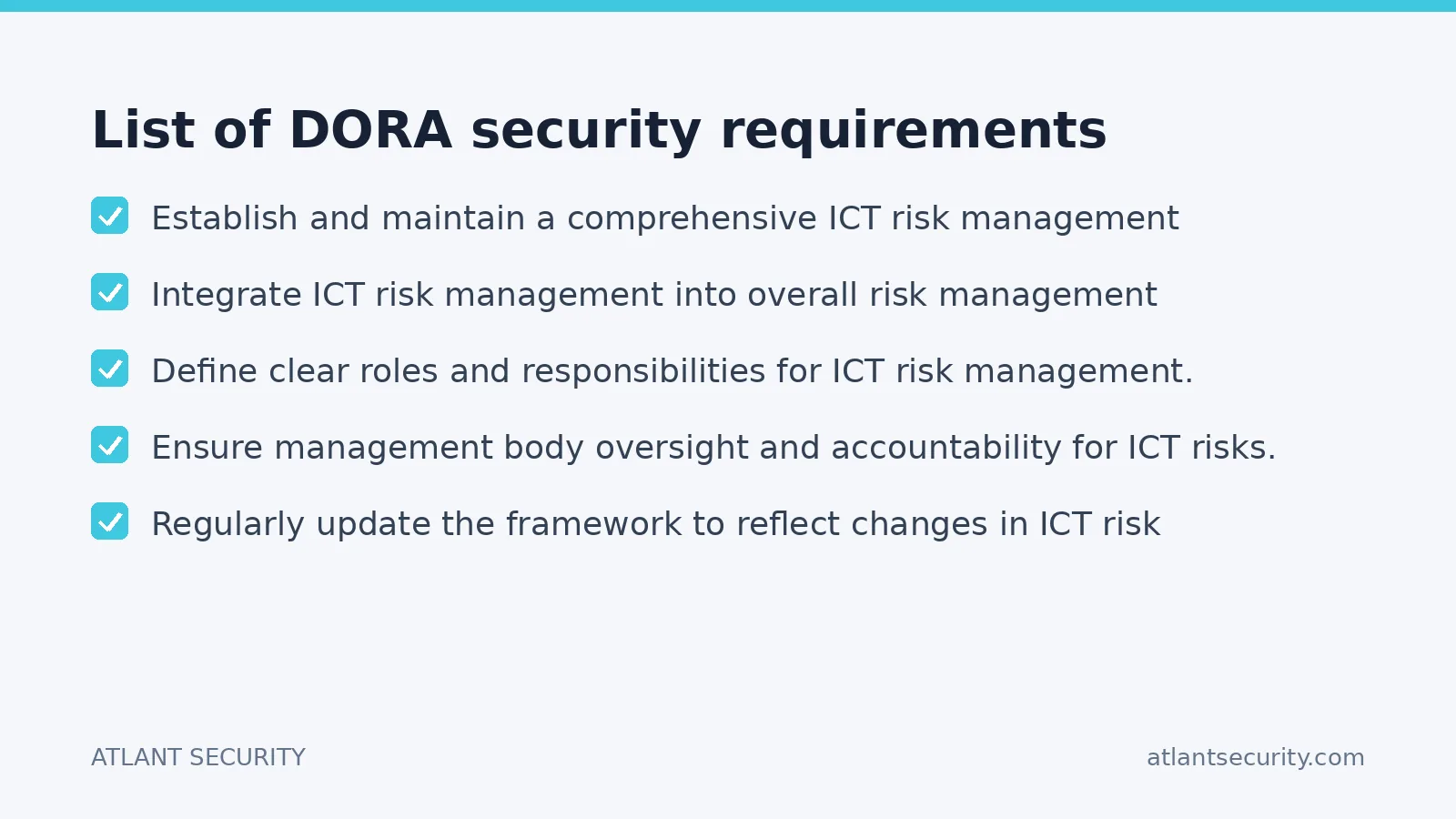 List of DORA security requirements

Establish and maintain a comprehensive ICT risk management

Integrate ICT risk management into overall risk management

Define clear roles and responsibilities for ICT risk management.

Ensure management body oversight and accountability for ICT risks.

Regularly update the framework to reflect changes in ICT risk

ATLANT SECURITY

atlantsecurity.com